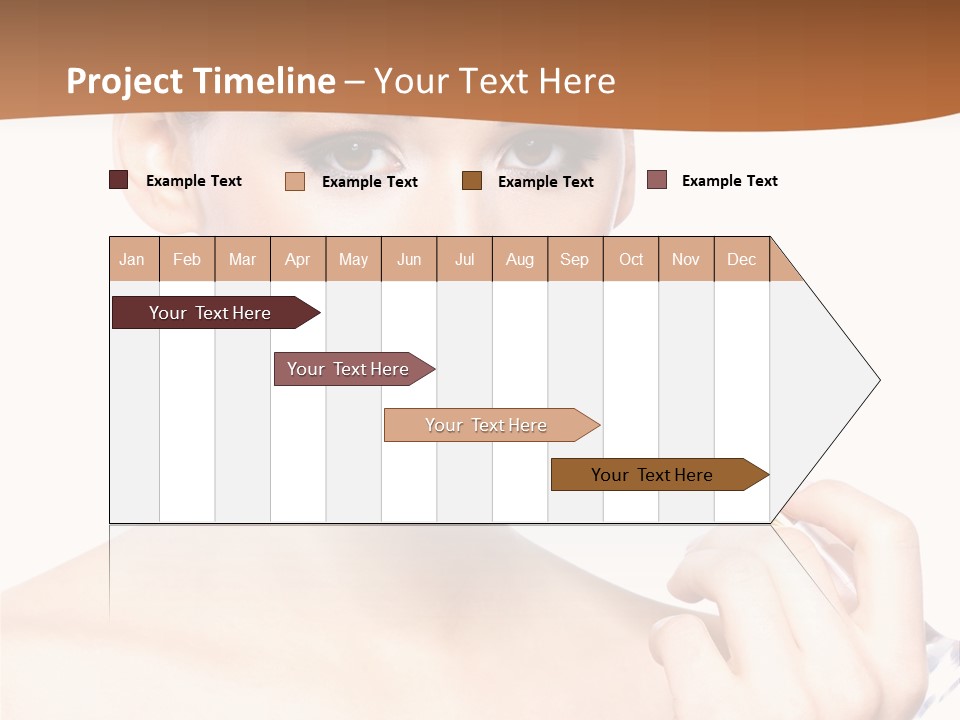 Project Timeline – Your Text Here

Example Text
Example Text
Example Text
Example Text

| Jan | Feb | Mar | Apr | May | Jun | Jul | Aug | Sep | Oct | Nov | Dec |
|---|---|---|---|---|---|---|---|---|---|---|---|

Your Text Here
Your Text Here
Your Text Here
Your Text Here